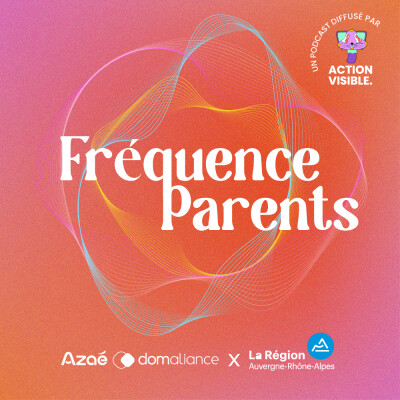 UN PODCAST DIFFUSÉ PAR
ACTION VISIBLE.

Fréquence Parents

Azaé domaliance X La Région Auvergne-Rhône-Alpes